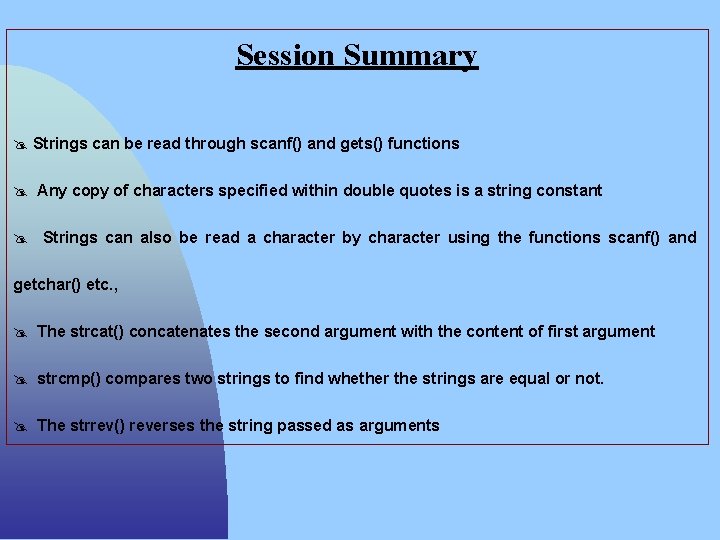 Session Summary

Strings can be read through scanf() and gets() functions

Any copy of characters specified within double quotes is a string constant

Strings can also be read a character by character using the functions scanf() and getchar() etc.,

The strcat() concatenates the second argument with the content of first argument

strcmp() compares two strings to find whether the strings are equal or not.

The strrev() reverses the string passed as arguments